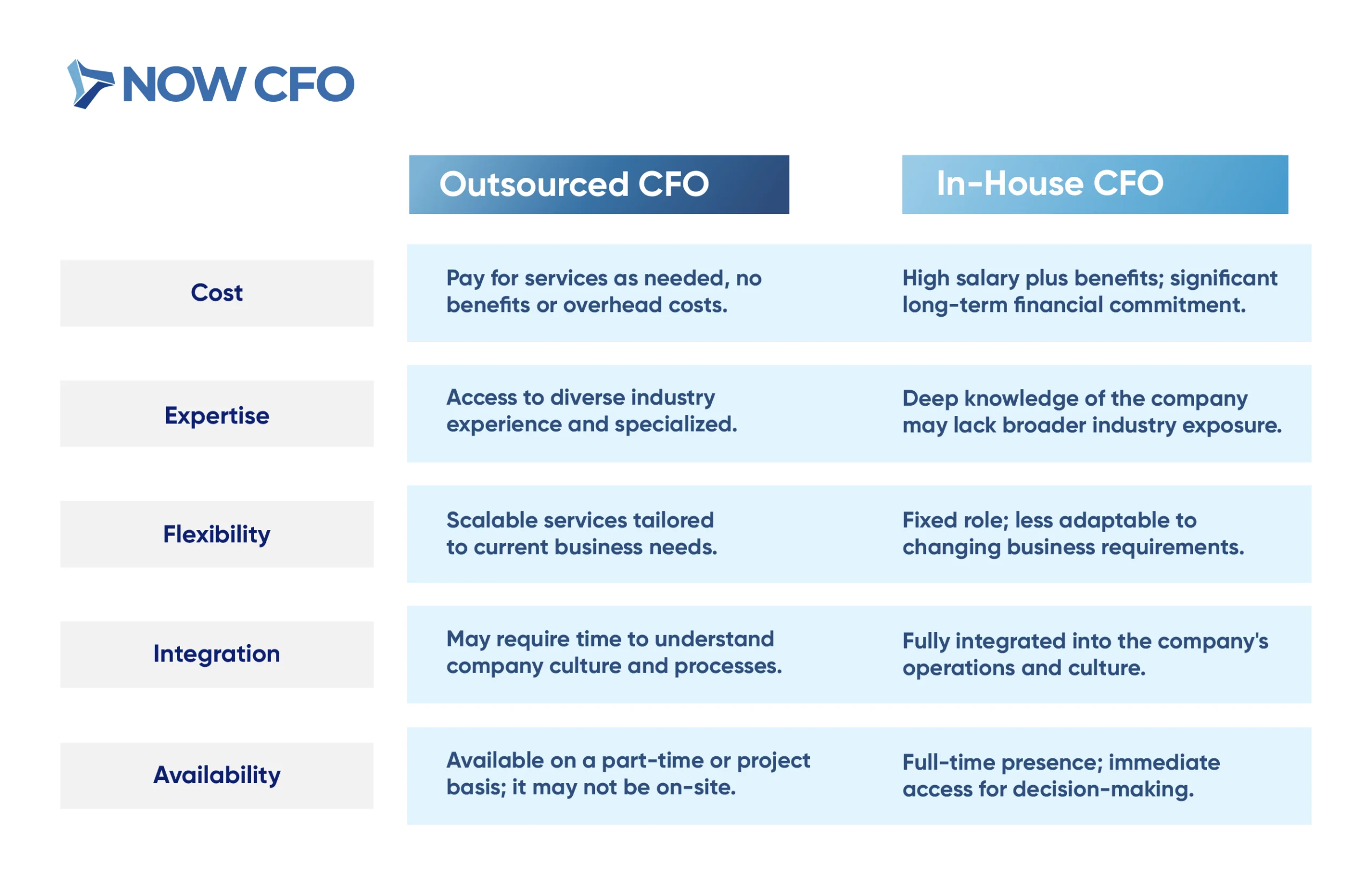 NOW CFO

| | Outsourced CFO | In-House CFO |
|---|---|---|
| Cost | Pay for services as needed, no benefits or overhead costs. | High salary plus benefits; significant long-term financial commitment. |
| Expertise | Access to diverse industry experience and specialized. | Deep knowledge of the company may lack broader industry exposure. |
| Flexibility | Scalable services tailored to current business needs. | Fixed role; less adaptable to changing business requirements. |
| Integration | May require time to understand company culture and processes. | Fully integrated into the company's operations and culture. |
| Availability | Available on a part-time or project basis; it may not be on-site. | Full-time presence; immediate access for decision-making. |